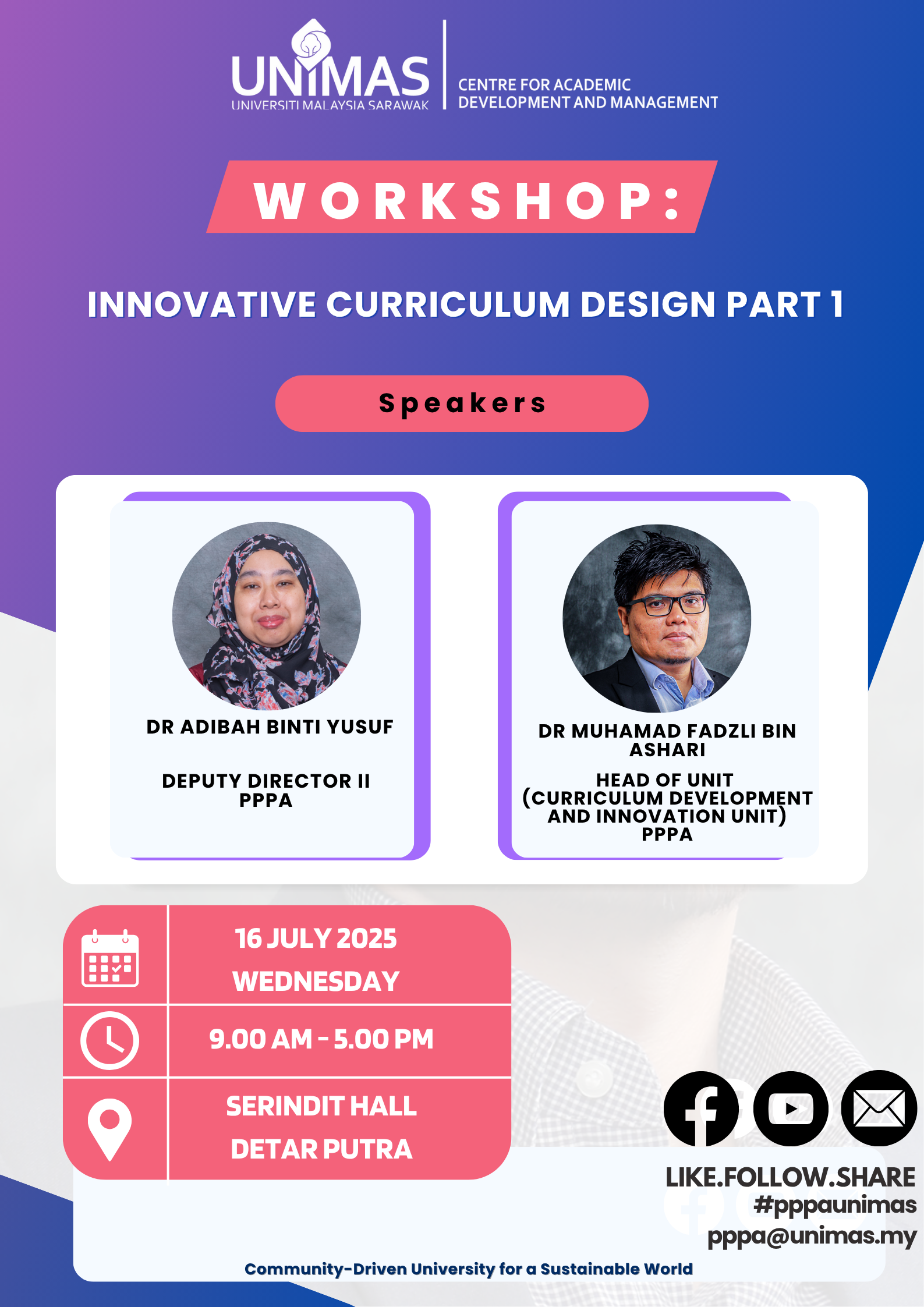 UNIMAS
UNIVERSITI MALAYSIA SARAWAK

CENTRE FOR ACADEMIC DEVELOPMENT AND MANAGEMENT

WORKSHOP:

INNOVATIVE CURRICULUM DESIGN PART 1

Speakers

DR ADIBAH BINTI YUSUF

DEPUTY DIRECTOR II
PPPA

DR MUHAMAD FADZLI BIN ASHARI

HEAD OF UNIT
(CURRICULUM DEVELOPMENT AND INNOVATION UNIT)
PPPA

16 JULY 2025
WEDNESDAY

9.00 AM - 5.00 PM

SERINDIT HALL
DETAR PUTRA

LIKE.FOLLOW.SHARE
#pppaunimas
pppa@unimas.my

Community-Driven University for a Sustainable World